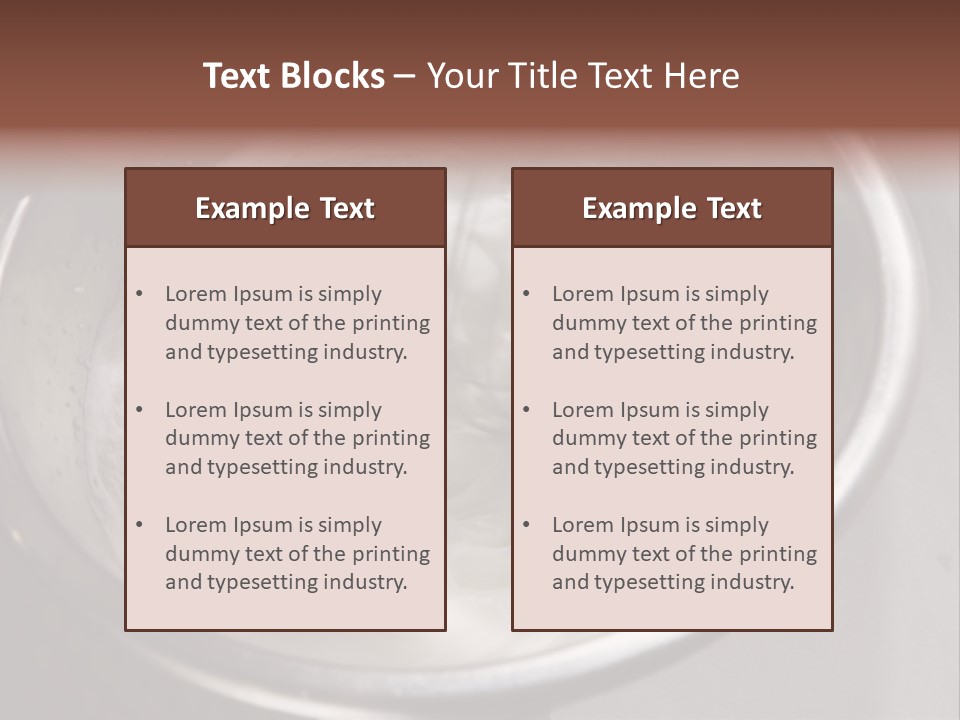 Text Blocks – Your Title Text Here

Example Text

• Lorem Ipsum is simply dummy text of the printing and typesetting industry.

• Lorem Ipsum is simply dummy text of the printing and typesetting industry.

• Lorem Ipsum is simply dummy text of the printing and typesetting industry.

Example Text

• Lorem Ipsum is simply dummy text of the printing and typesetting industry.

• Lorem Ipsum is simply dummy text of the printing and typesetting industry.

• Lorem Ipsum is simply dummy text of the printing and typesetting industry.